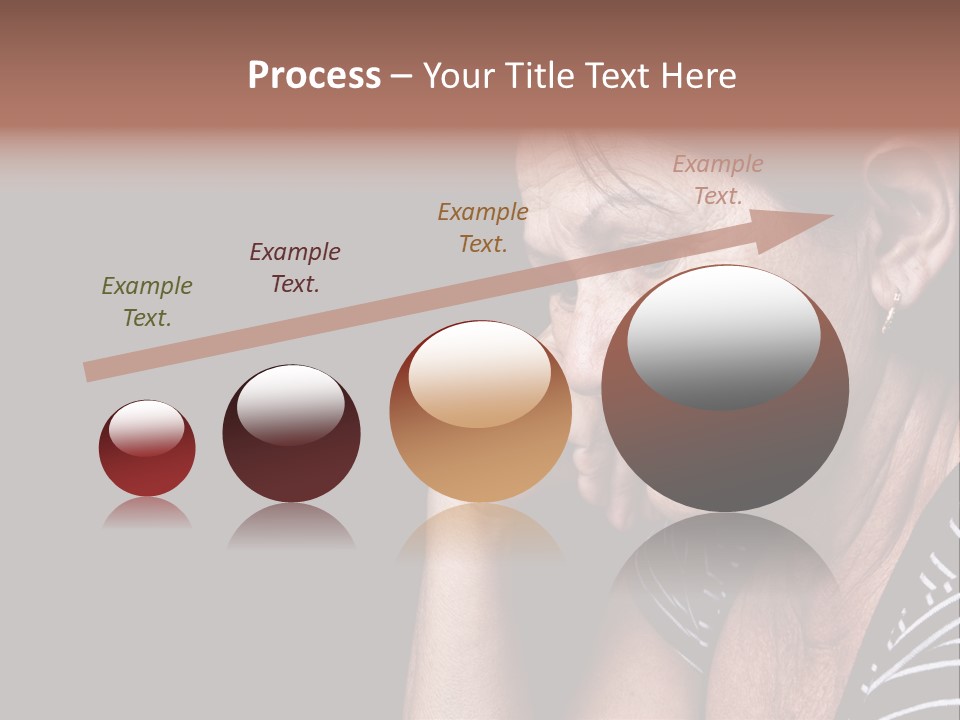 Process – Your Title Text Here

Example Text.

Example Text.

Example Text.

Example Text.